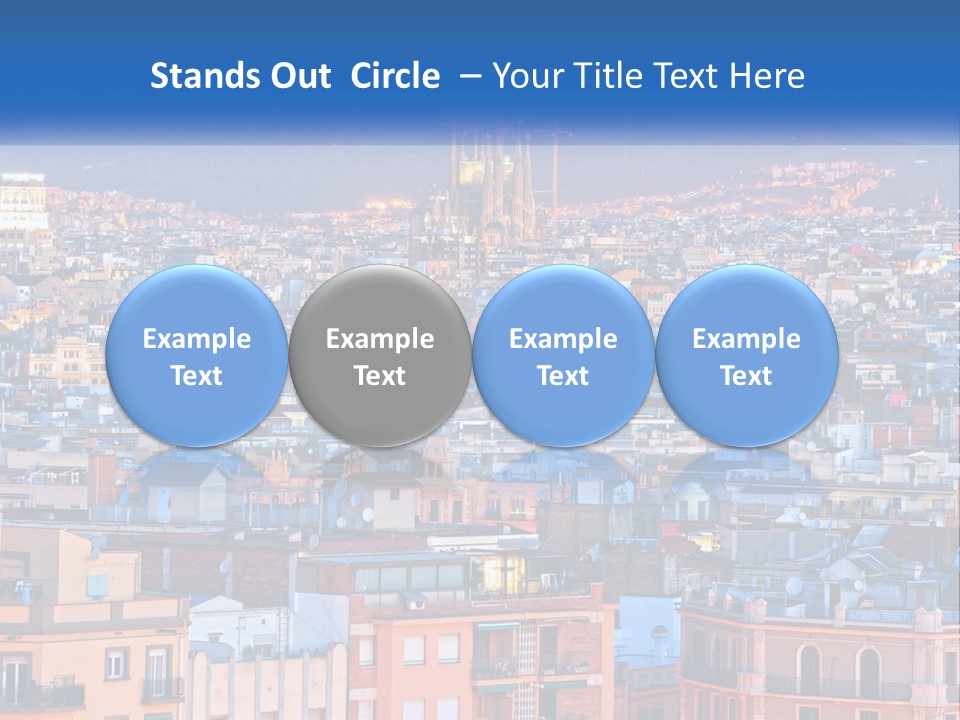 Stands Out Circle – Your Title Text Here

Example Text

Example Text

Example Text

Example Text